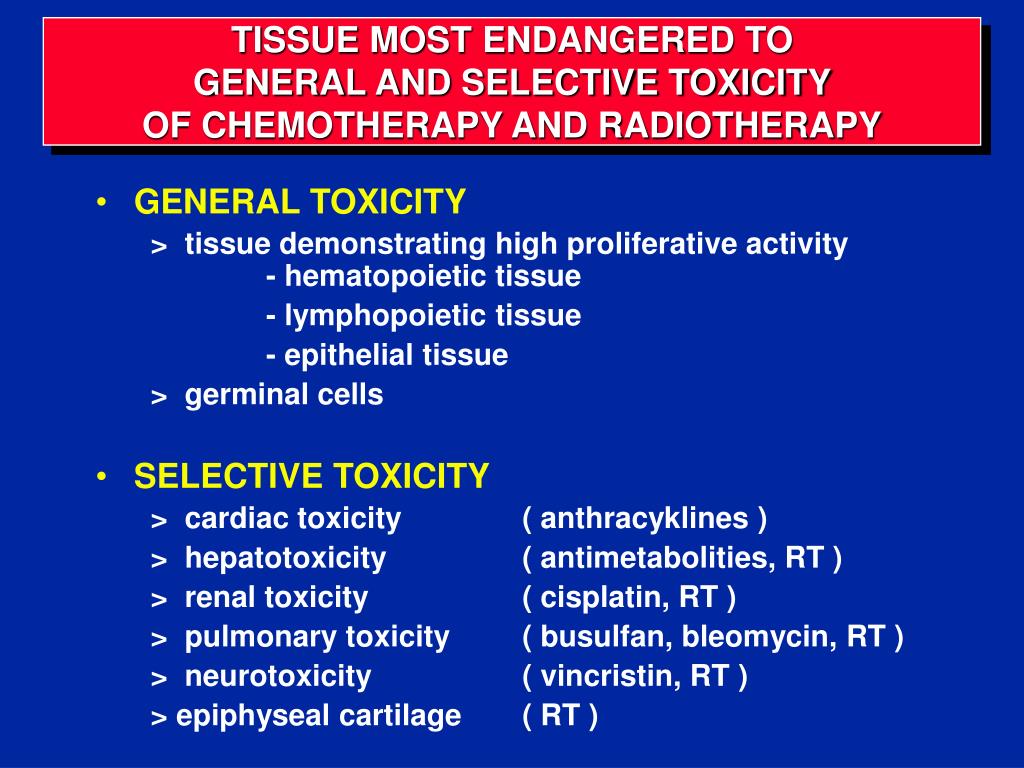 TISSUE MOST ENDANGERED TO
GENERAL AND SELECTIVE TOXICITY
OF CHEMOTHERAPY AND RADIOTHERAPY

• GENERAL TOXICITY
> tissue demonstrating high proliferative activity
- hematopoietic tissue
- lymphopoietic tissue
- epithelial tissue
> germinal cells

• SELECTIVE TOXICITY
> cardiac toxicity ( anthracyklines )
> hepatotoxicity ( antimetabolities, RT )
> renal toxicity ( cisplatin, RT )
> pulmonary toxicity ( busulfan, bleomycin, RT )
> neurotoxicity ( vincristin, RT )
> epiphyseal cartilage ( RT )